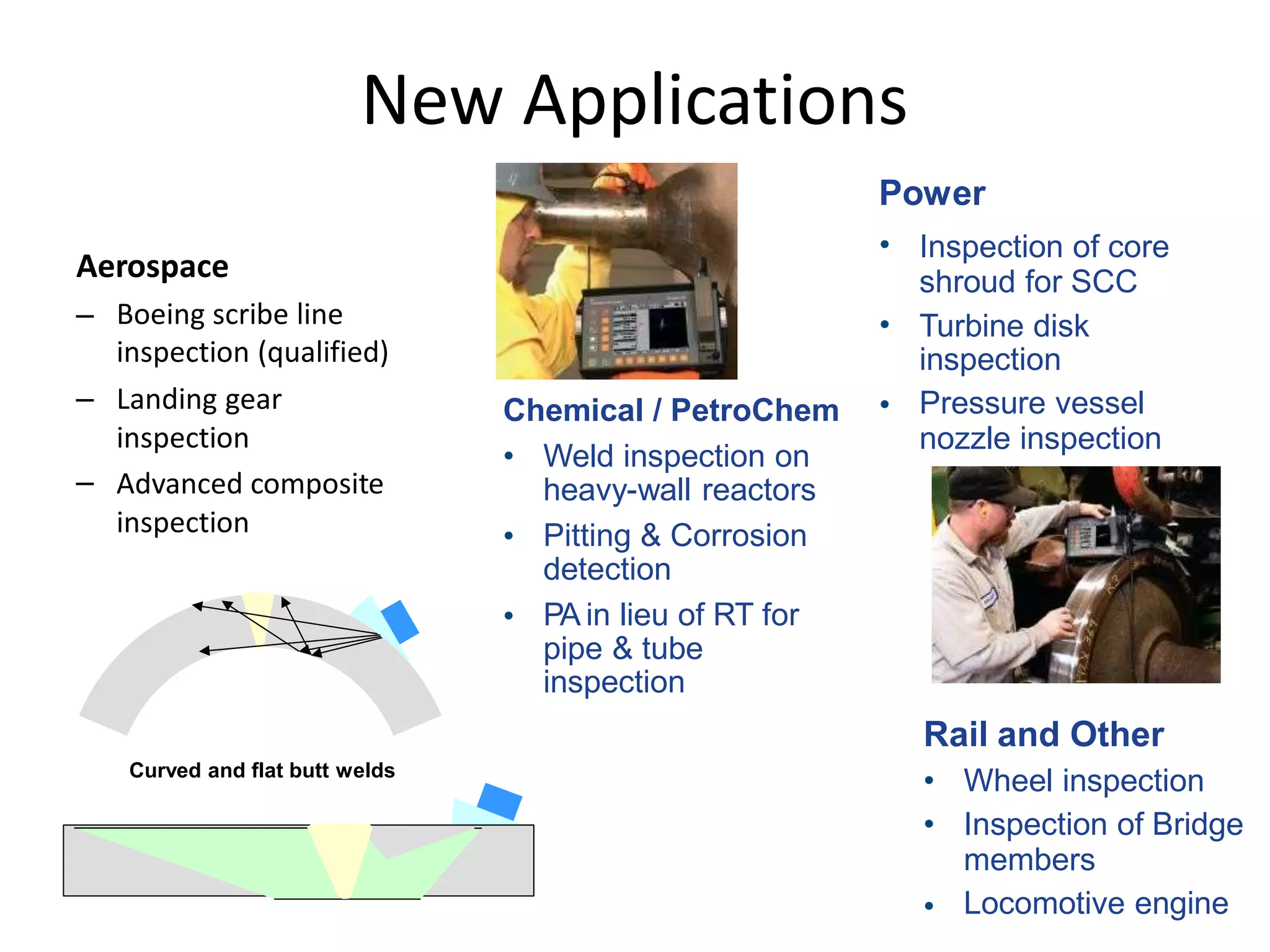 New Applications

Aerospace

– Boeing scribe line inspection (qualified)

– Landing gear inspection

– Advanced composite inspection

Curved and flat butt welds

Chemical / PetroChem

• Weld inspection on heavy-wall reactors

• Pitting & Corrosion detection

• PA in lieu of RT for pipe & tube inspection

Power

• Inspection of core shroud for SCC

• Turbine disk inspection

• Pressure vessel nozzle inspection

Rail and Other

• Wheel inspection

• Inspection of Bridge members

• Locomotive engine